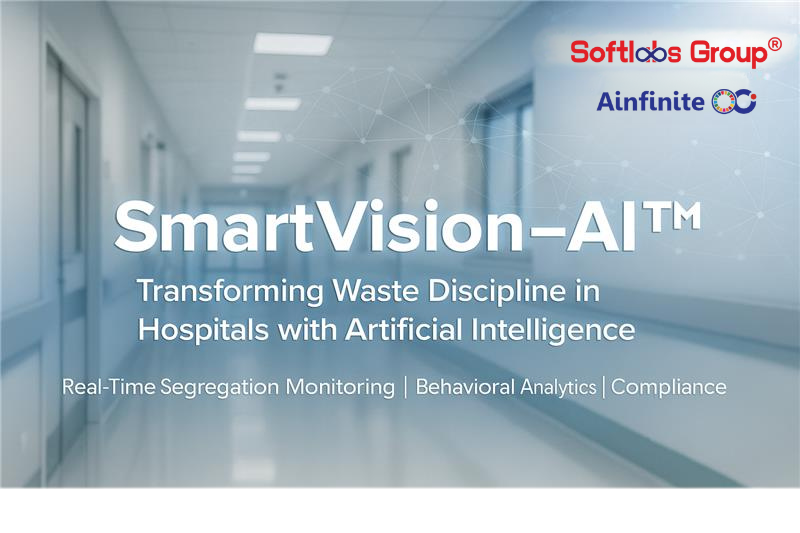 Softlabs Group®

Ainfinite

SmartVision–AI™

Transforming Waste Discipline in Hospitals with Artificial Intelligence

Real-Time Segregation Monitoring | Behavioral Analytics | Compliance